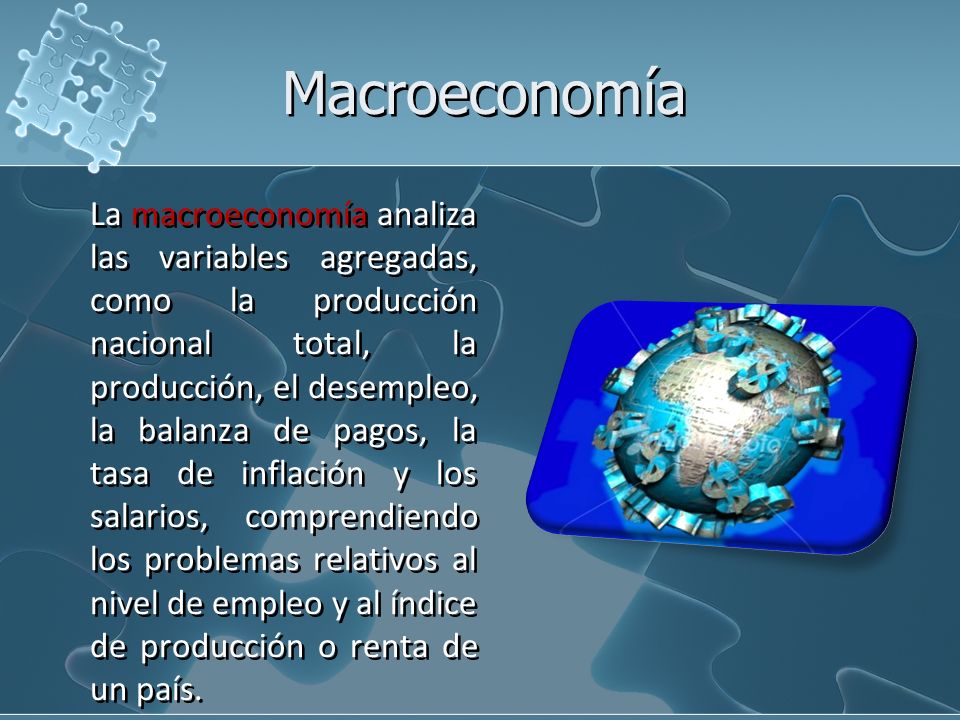 Macroeconomía

La macroeconomía analiza las variables agregadas, como la producción nacional total, la producción, el desempleo, la balanza de pagos, la tasa de inflación y los salarios, comprendiendo los problemas relativos al nivel de empleo y al índice de producción o renta de un país.